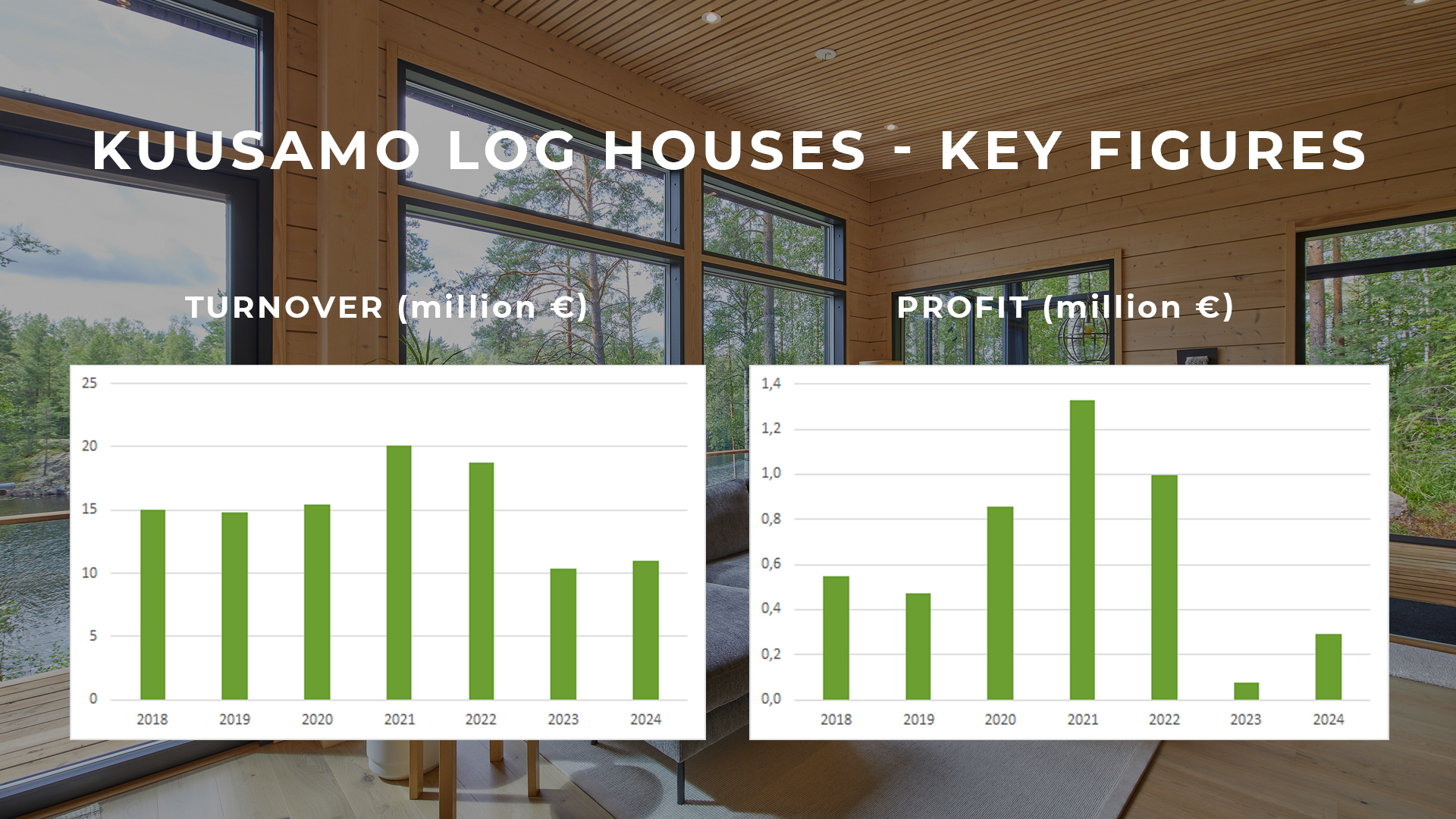 KUUSAMO LOG HOUSES - KEY FIGURES

TURNOVER (million €)

25
20
15
10
5
0
2018 2019 2020 2021 2022 2023 2024

PROFIT (million €)

1,4
1,2
1,0
0,8
0,6
0,4
0,2
0,0
2018 2019 2020 2021 2022 2023 2024